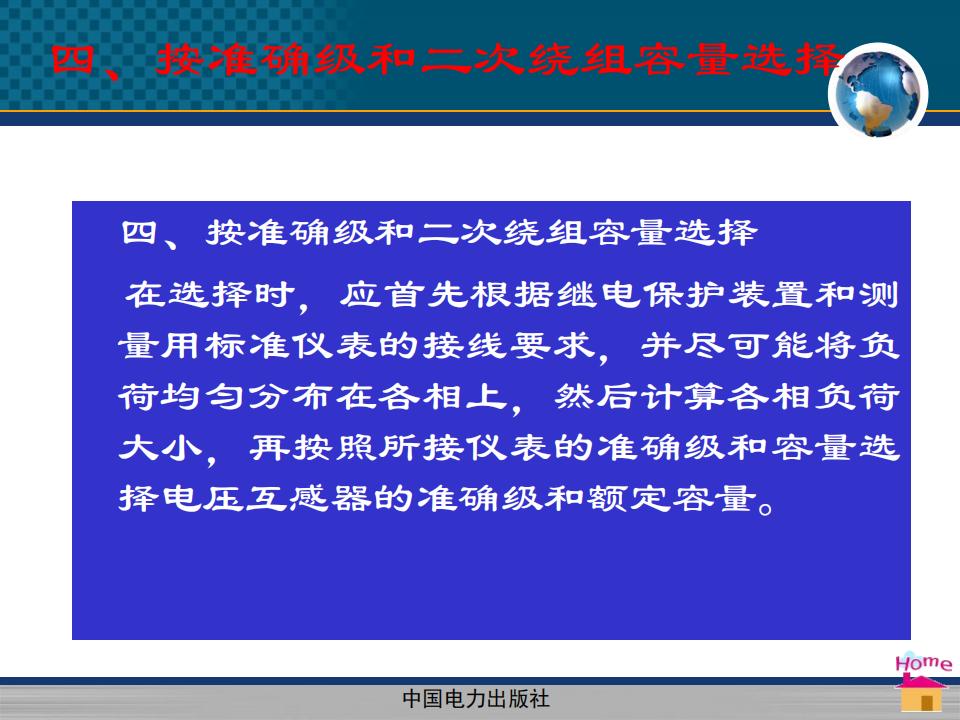 四、按准确级和二次绕组容量选择

四、按准确级和二次绕组容量选择

在选择时，应首先根据继电保护装置和测量用标准仪表的接线要求，并尽可能将负荷均匀分布在各相上，然后计算各相负荷大小，再按照所接仪表的准确级和容量选择电压互感器的准确级和额定容量。

Home

中国电力出版社